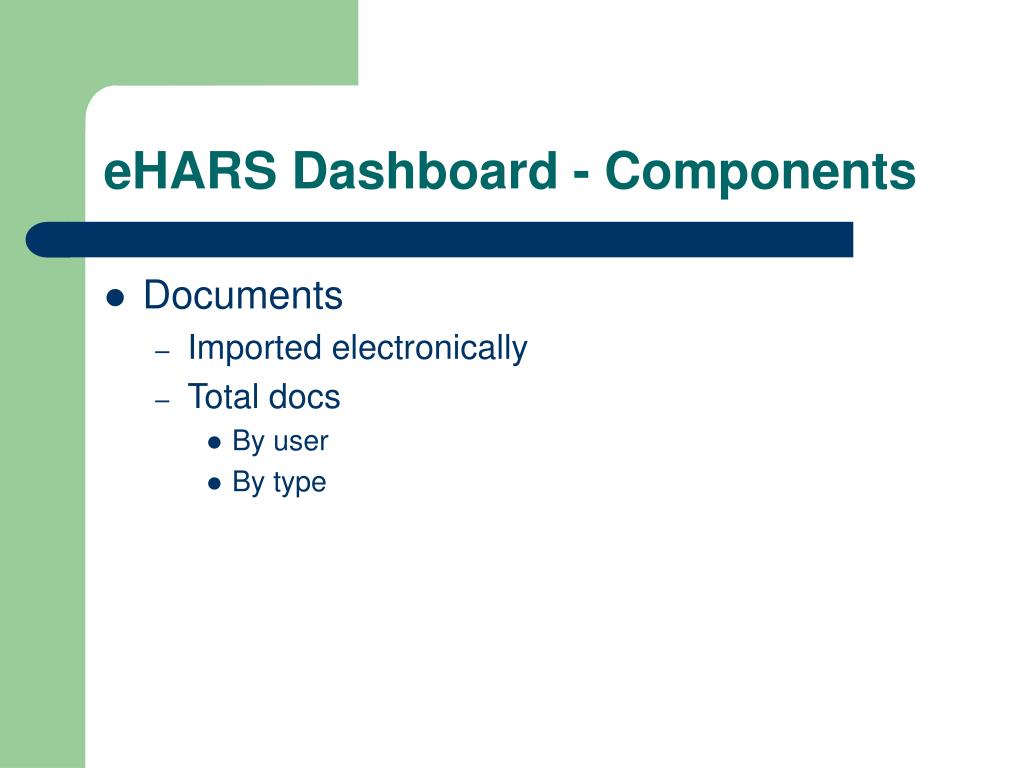 eHARS Dashboard - Components

- Documents
  - Imported electronically
  - Total docs
    - By user
    - By type